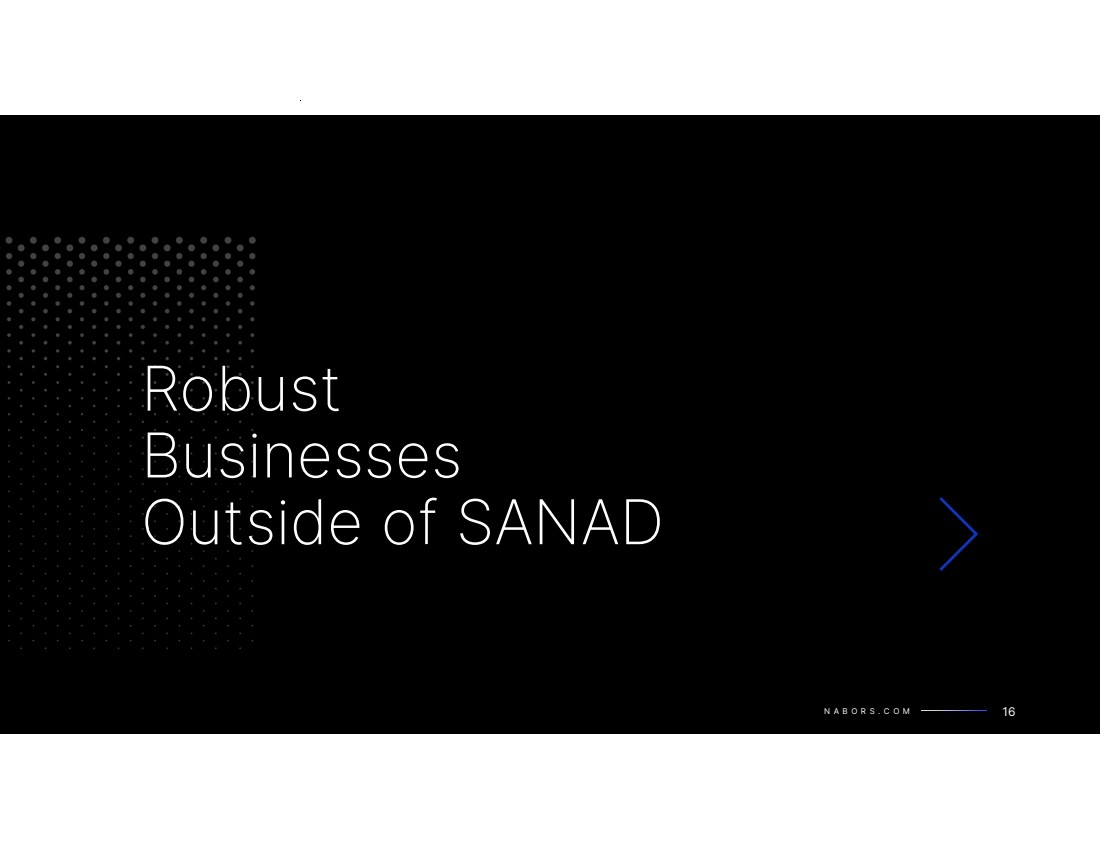 Robust Businesses Outside of SANAD

NABORS.COM 16